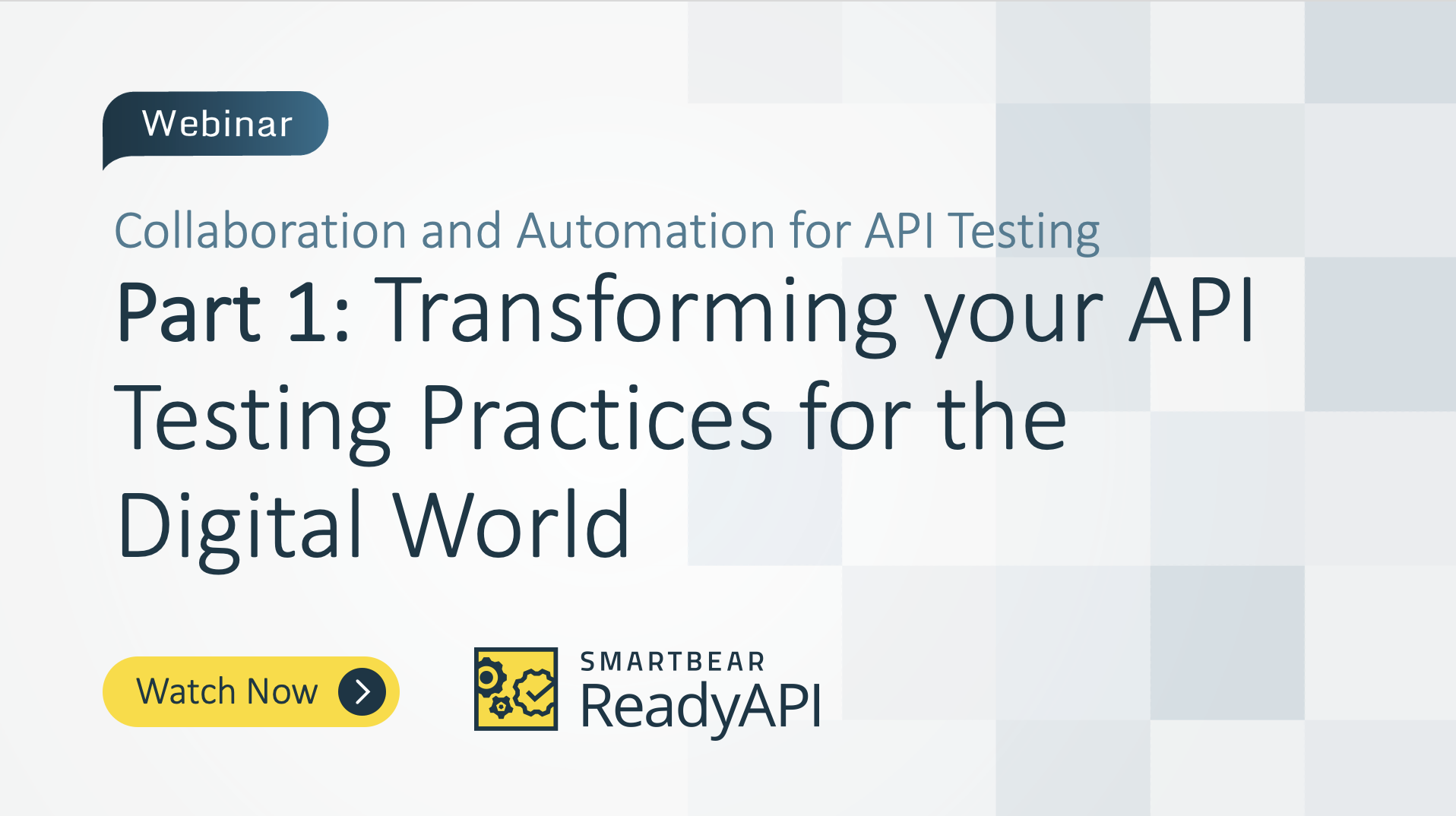 Webinar

Collaboration and Automation for API Testing

Part 1: Transforming your API Testing Practices for the Digital World

Watch Now

SMARTBEAR
ReadyAPI